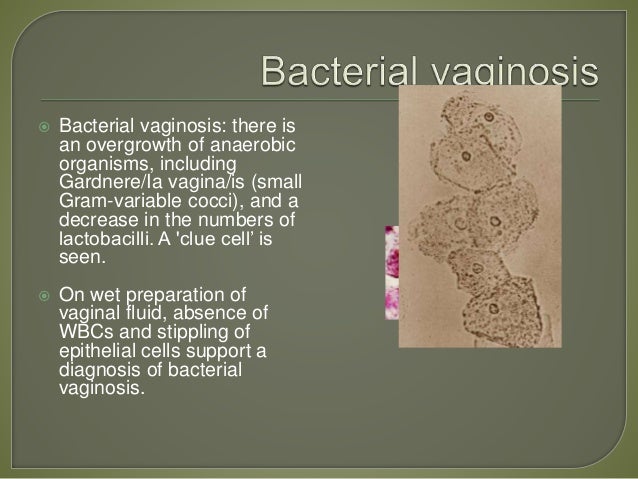 Bacterial vaginosis

Bacterial vaginosis: there is an overgrowth of anaerobic organisms, including Gardnere/la vagina/is (small Gram-variable cocci), and a decrease in the numbers of lactobacilli. A 'clue cell' is seen.

On wet preparation of vaginal fluid, absence of WBCs and stippling of epithelial cells support a diagnosis of bacterial vaginosis.